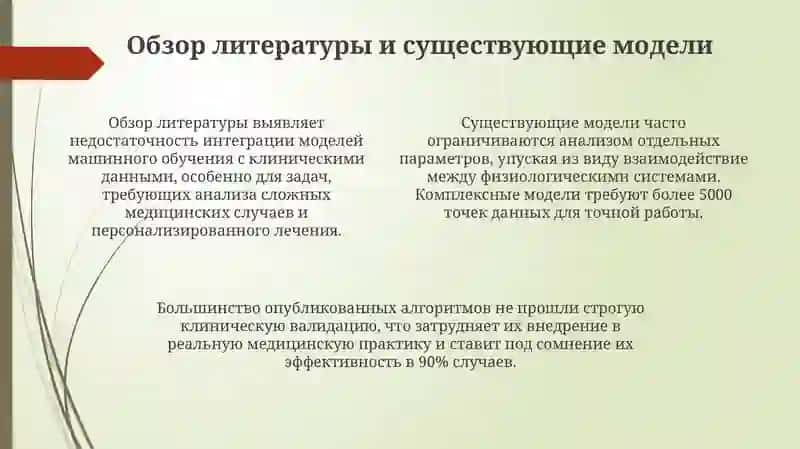 Обзор литературы и существующие модели

Обзор литературы выявляет недостаточность интеграции моделей машинного обучения с клиническими данными, особенно для задач, требующих анализа сложных медицинских случаев и персонализированного лечения.

Существующие модели часто ограничиваются анализом отдельных параметров, упуская из виду взаимодействие между физиологическими системами. Комплексные модели требуют более 5000 точек данных для точной работы.

Большинство опубликованных алгоритмов не прошли строгую клиническую валидацию, что затрудняет их внедрение в реальную медицинскую практику и ставит под сомнение их эффективность в 90% случаев.